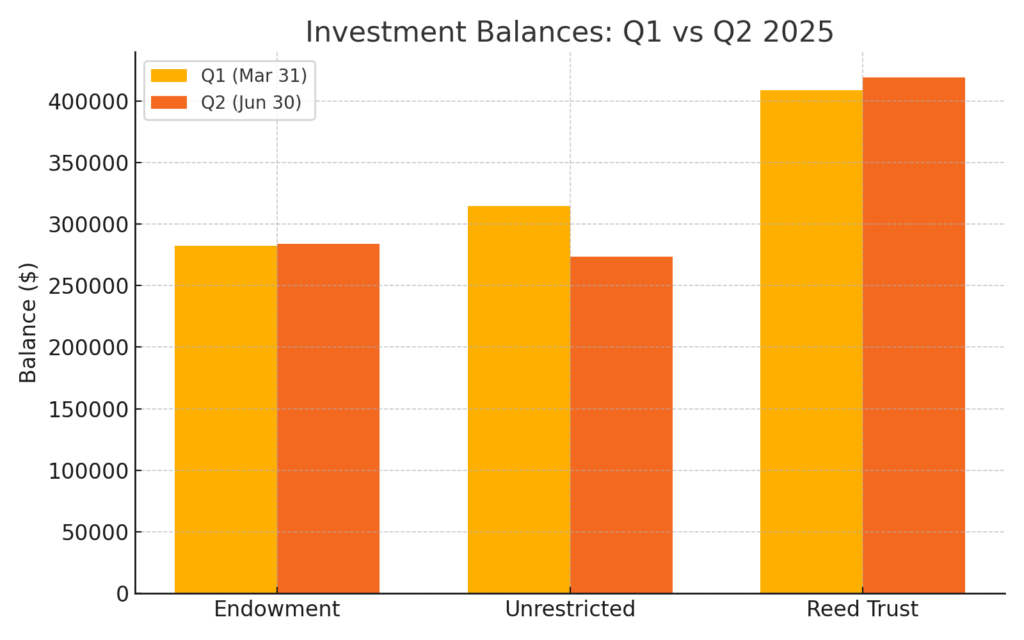 Investment Balances: Q1 vs Q2 2025

Q1 (Mar 31)
Q2 (Jun 30)

Balance ($)

400000
350000
300000
250000
200000
150000
100000
50000
0

Endowment
Unrestricted
Reed Trust